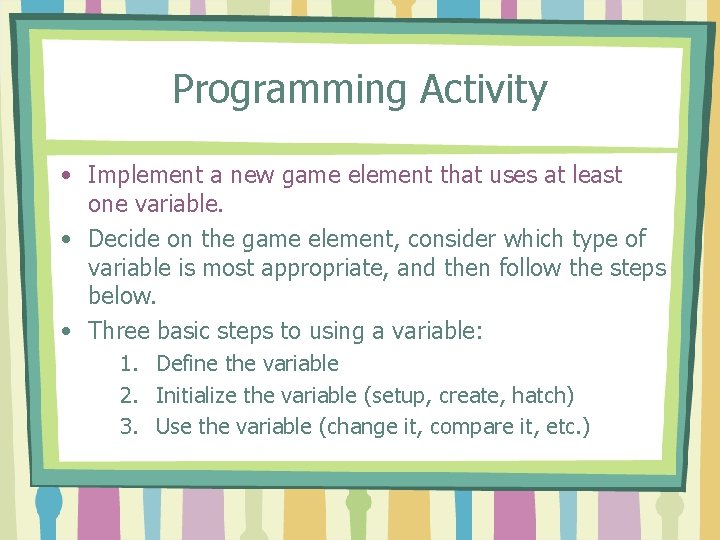 Programming Activity

• Implement a new game element that uses at least one variable.

• Decide on the game element, consider which type of variable is most appropriate, and then follow the steps below.

• Three basic steps to using a variable:

1. Define the variable
2. Initialize the variable (setup, create, hatch)
3. Use the variable (change it, compare it, etc.)